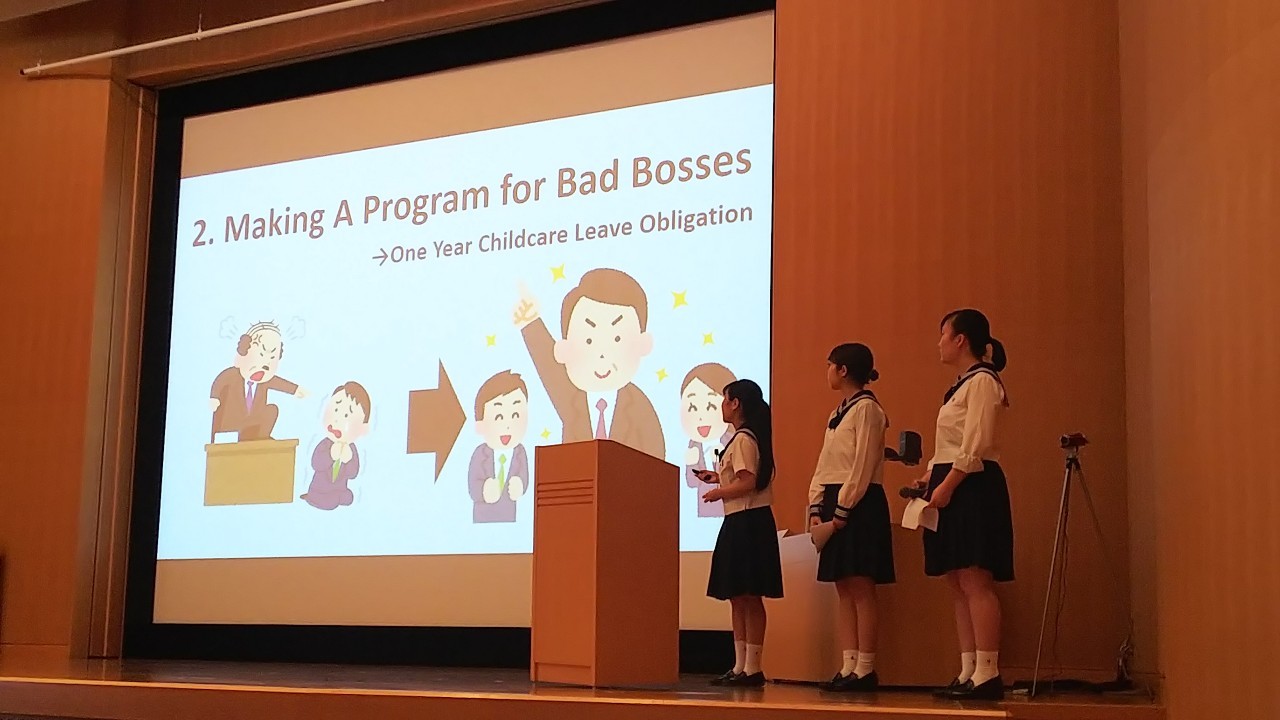 2. Making A Program for Bad Bosses

→One Year Childcare Leave Obligation